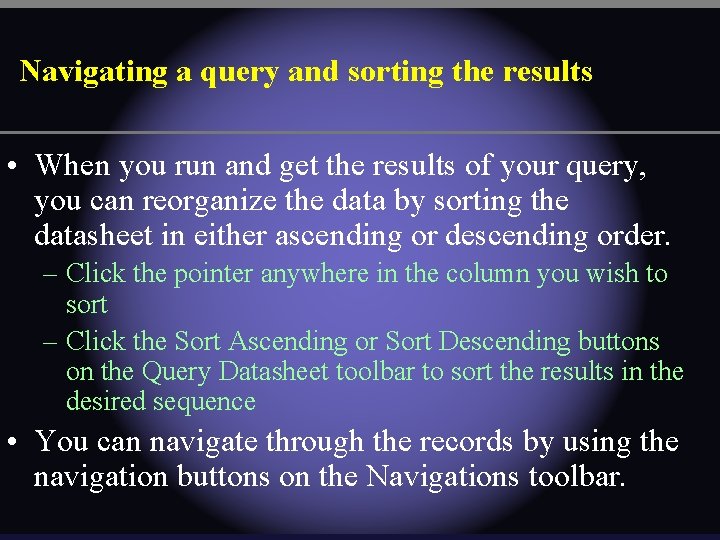 Navigating a query and sorting the results

• When you run and get the results of your query, you can reorganize the data by sorting the datasheet in either ascending or descending order.
– Click the pointer anywhere in the column you wish to sort
– Click the Sort Ascending or Sort Descending buttons on the Query Datasheet toolbar to sort the results in the desired sequence

• You can navigate through the records by using the navigation buttons on the Navigations toolbar.